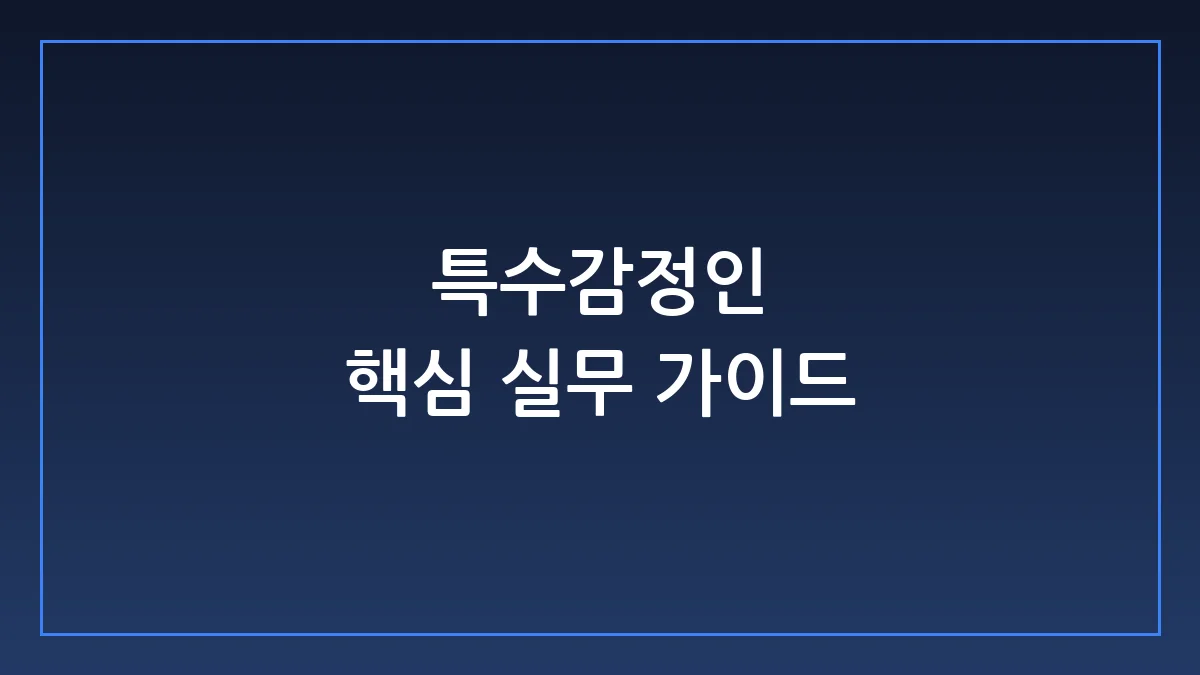 특수감정인
핵심 실무 가이드